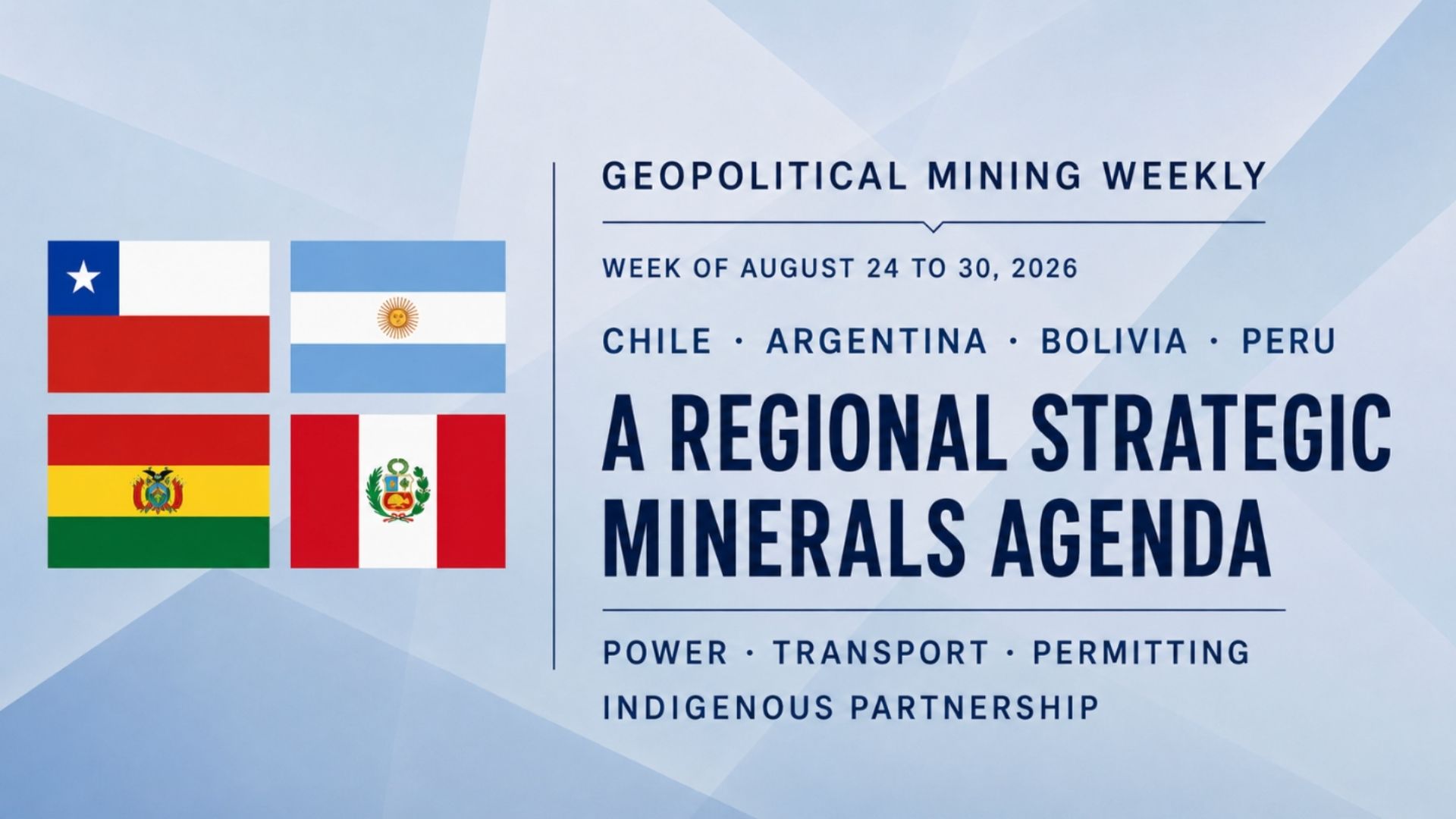 GEOPOLITICAL MINING WEEKLY

WEEK OF AUGUST 24 TO 30, 2026

CHILE · ARGENTINA · BOLIVIA · PERU

A REGIONAL STRATEGIC MINERALS AGENDA

POWER · TRANSPORT · PERMITTING
INDIGENOUS PARTNERSHIP